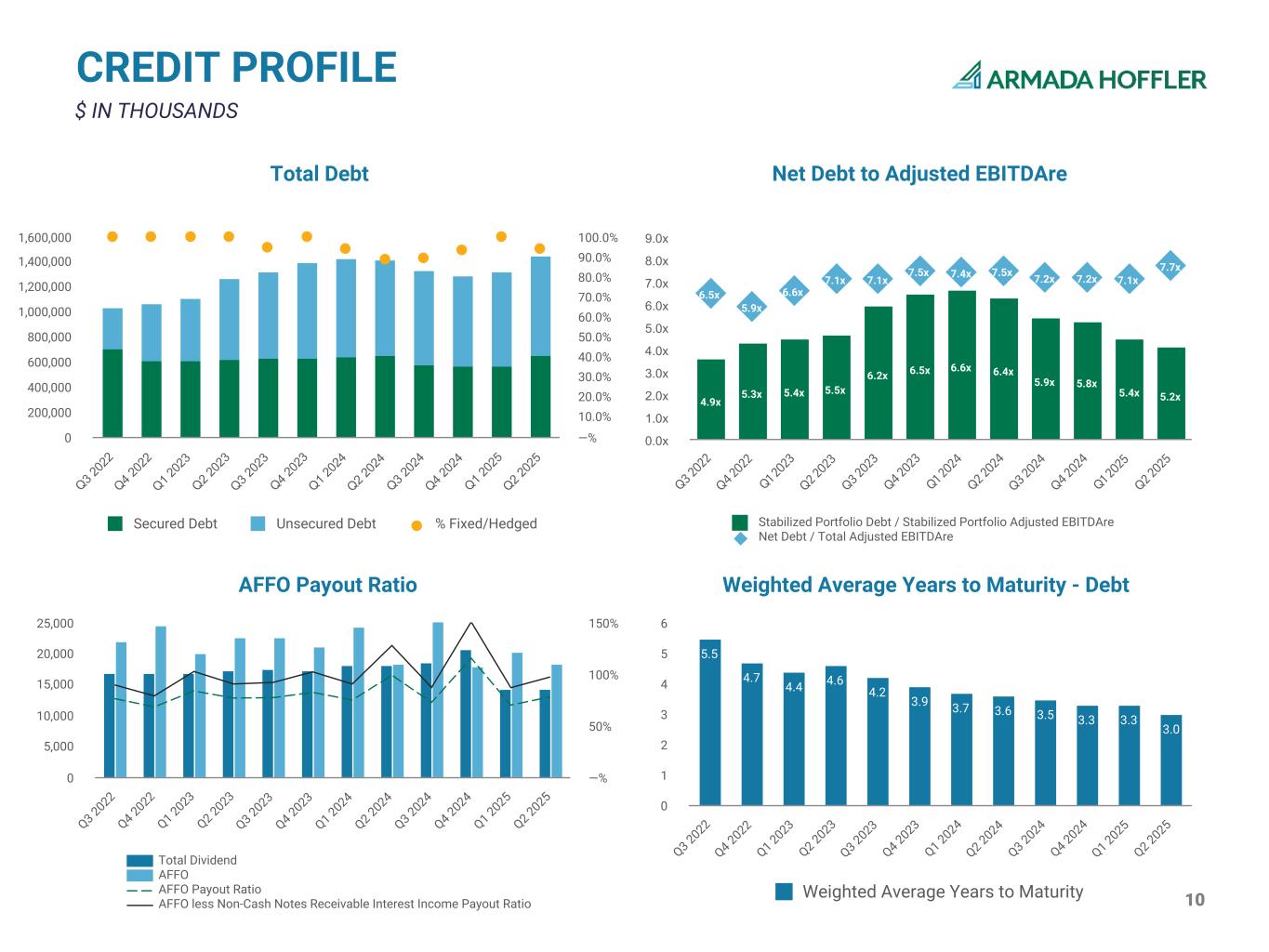 CREDIT PROFILE

$ IN THOUSANDS

ARMADA HOFFLER

Total Debt

1,600,000
1,400,000
1,200,000
1,000,000
800,000
600,000
400,000
200,000
0

100.0%
90.0%
80.0%
70.0%
60.0%
50.0%
40.0%
30.0%
20.0%
10.0%
—%

Q3 2022 Q4 2022 Q1 2023 Q2 2023 Q3 2023 Q4 2023 Q1 2024 Q2 2024 Q3 2024 Q4 2024 Q1 2025 Q2 2025

Secured Debt Unsecured Debt % Fixed/Hedged

Net Debt to Adjusted EBITDAre

9.0x
8.0x
7.0x
6.0x
5.0x
4.0x
3.0x
2.0x
1.0x
0.0x

6.5x 5.9x 6.6x 7.1x 7.1x 7.5x 7.4x 7.5x 7.2x 7.2x 7.1x 7.7x

4.9x 5.3x 5.4x 5.5x 6.2x 6.5x 6.6x 6.4x 5.9x 5.8x 5.4x 5.2x

Q3 2022 Q4 2022 Q1 2023 Q2 2023 Q3 2023 Q4 2023 Q1 2024 Q2 2024 Q3 2024 Q4 2024 Q1 2025 Q2 2025

Stabilized Portfolio Debt / Stabilized Portfolio Adjusted EBITDAre
Net Debt / Total Adjusted EBITDAre

AFFO Payout Ratio

25,000
20,000
15,000
10,000
5,000
0

150%
100%
50%
—%

Q3 2022 Q4 2022 Q1 2023 Q2 2023 Q3 2023 Q4 2023 Q1 2024 Q2 2024 Q3 2024 Q4 2024 Q1 2025 Q2 2025

Total Dividend
AFFO
AFFO Payout Ratio
AFFO less Non-Cash Notes Receivable Interest Income Payout Ratio

Weighted Average Years to Maturity - Debt

6
5
4
3
2
1
0

5.5 4.7 4.4 4.6 4.2 3.9 3.7 3.6 3.5 3.3 3.3 3.0

Q3 2022 Q4 2022 Q1 2023 Q2 2023 Q3 2023 Q4 2023 Q1 2024 Q2 2024 Q3 2024 Q4 2024 Q1 2025 Q2 2025

Weighted Average Years to Maturity

10